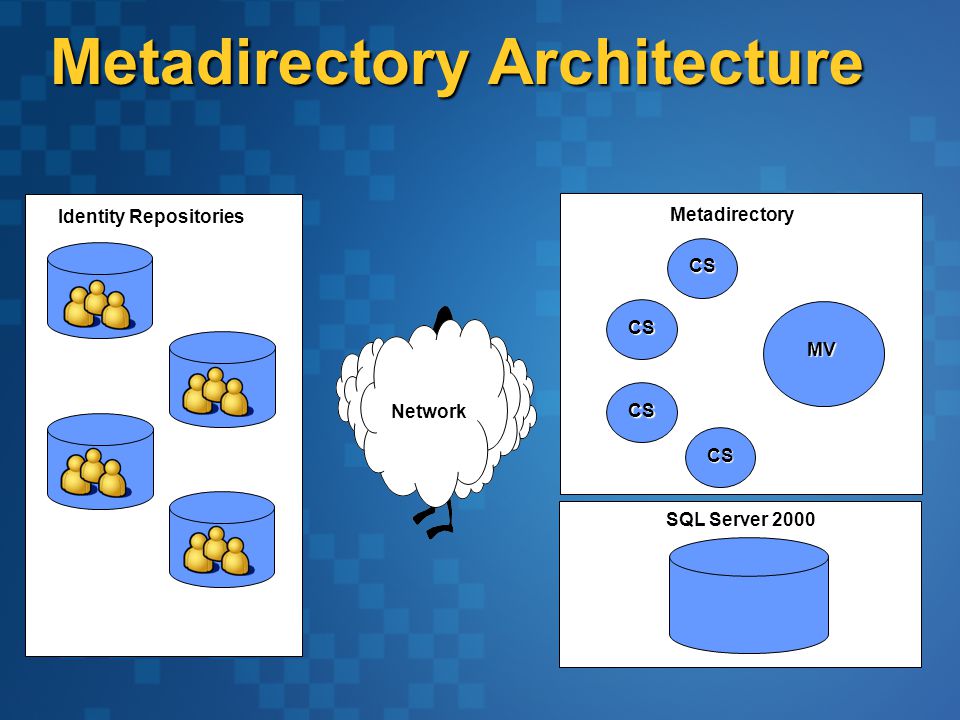 Metadirectory Architecture

Identity Repositories

Network

Metadirectory

CS

CS

MV

CS

CS

SQL Server 2000